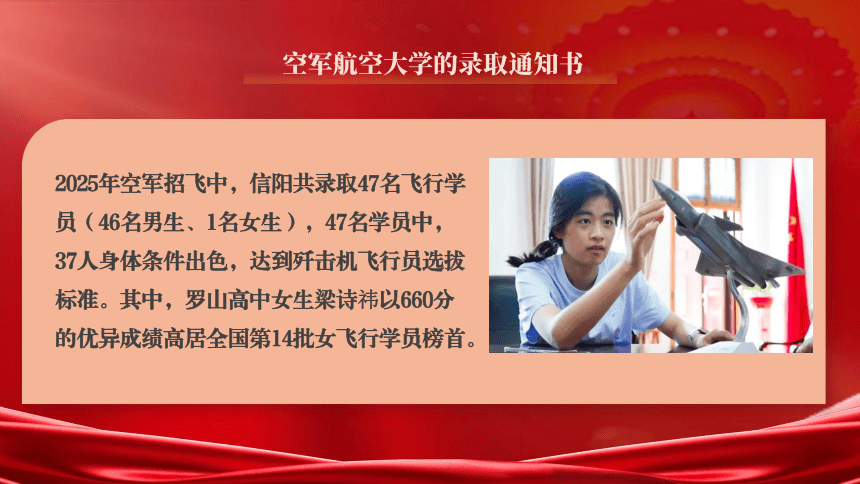 空军航空大学的录取通知书

2025年空军招飞中，信阳共录取47名飞行学员（46名男生、1名女生），47名学员中，37人身体条件出色，达到歼击机飞行员选拔标准。其中，罗山高中女生梁诗祎以660分的优异成绩高居全国第14批女飞行学员榜首。